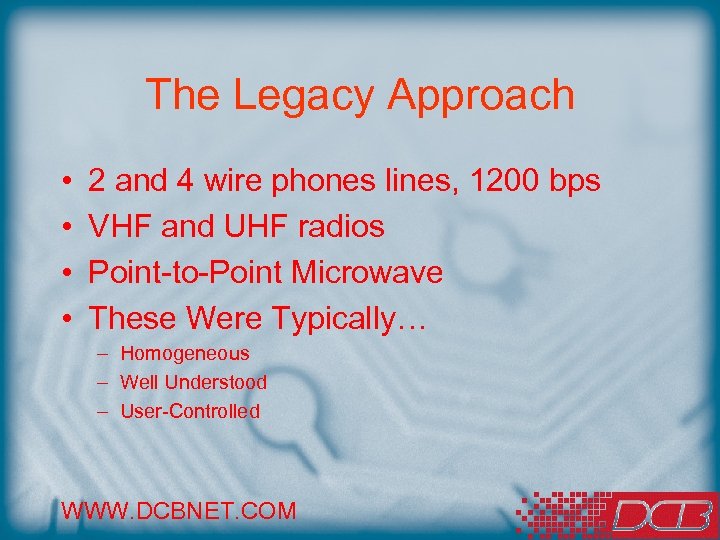 The Legacy Approach

• 2 and 4 wire phones lines, 1200 bps
• VHF and UHF radios
• Point-to-Point Microwave
• These Were Typically…
  – Homogeneous
  – Well Understood
  – User-Controlled

WWW.DCBNET.COM

DCB